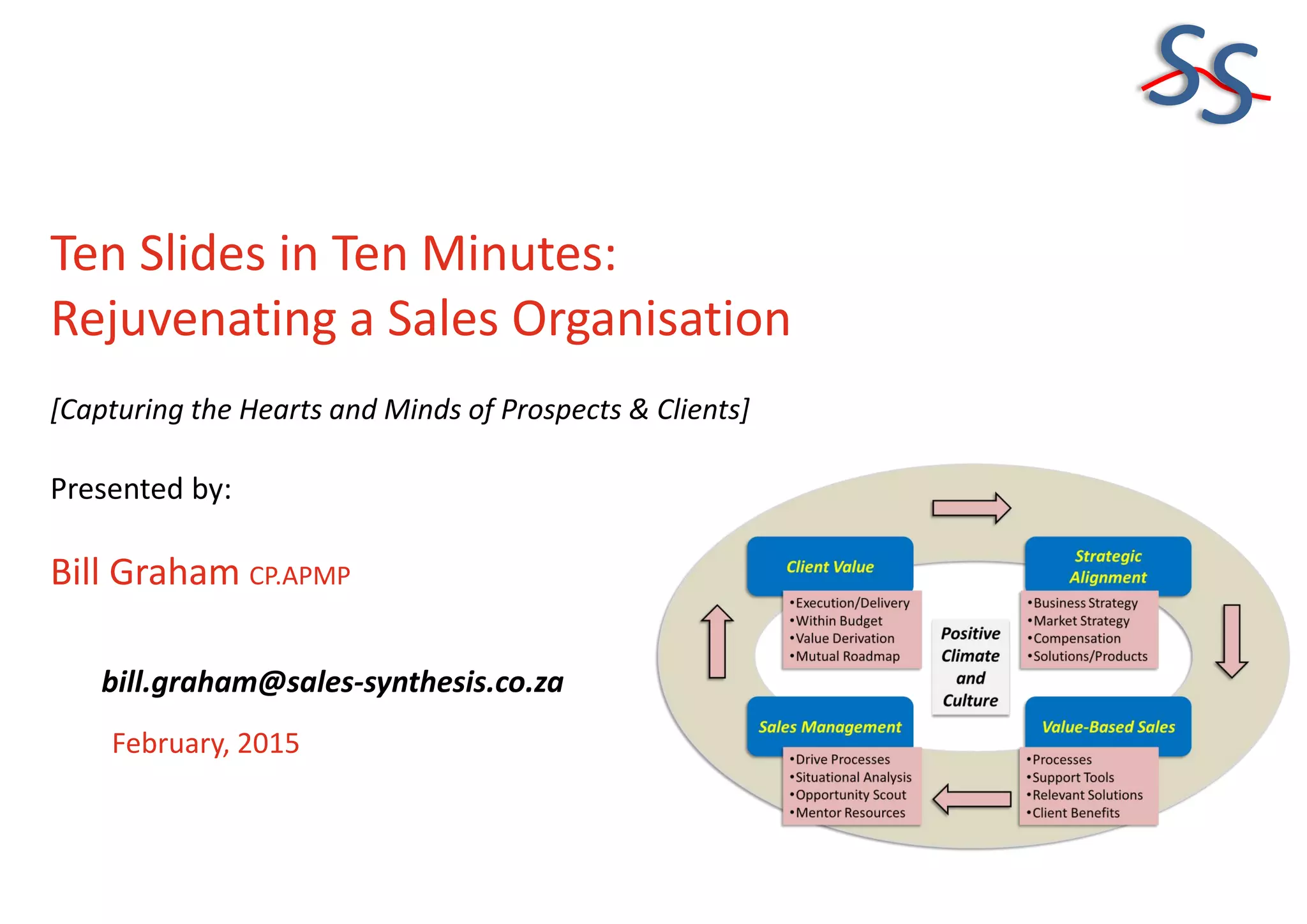 SS

Ten Slides in Ten Minutes:
Rejuvenating a Sales Organisation

[Capturing the Hearts and Minds of Prospects & Clients]

Presented by:

Bill Graham CP.APMP

bill.graham@sales-synthesis.co.za

February, 2015

Client Value
•Execution/Delivery
•Within Budget
•Value Derivation
•Mutual Roadmap

Strategic Alignment
•Business Strategy
•Market Strategy
•Compensation
•Solutions/Products

Positive Climate and Culture

Sales Management
•Drive Processes
•Situational Analysis
•Opportunity Scout
•Mentor Resources

Value-Based Sales
•Processes
•Support Tools
•Relevant Solutions
•Client Benefits